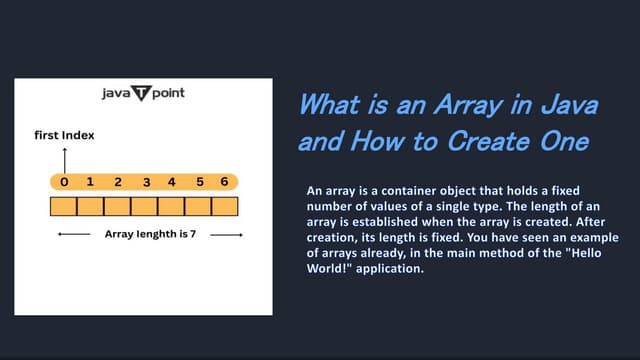 java T point

first Index

0 1 2 3 4 5 6

Array lenghth is 7

What is an Array in Java and How to Create One

An array is a container object that holds a fixed number of values of a single type. The length of an array is established when the array is created. After creation, its length is fixed. You have seen an example of arrays already, in the main method of the "Hello World!" application.